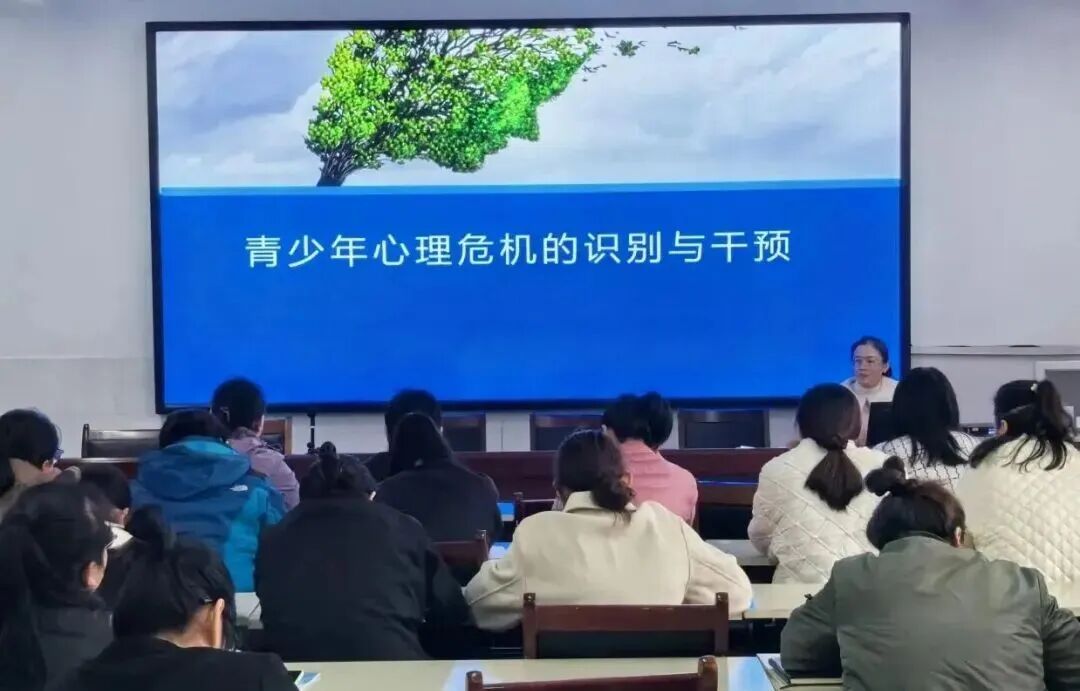 青少年心理危机的识别与干预